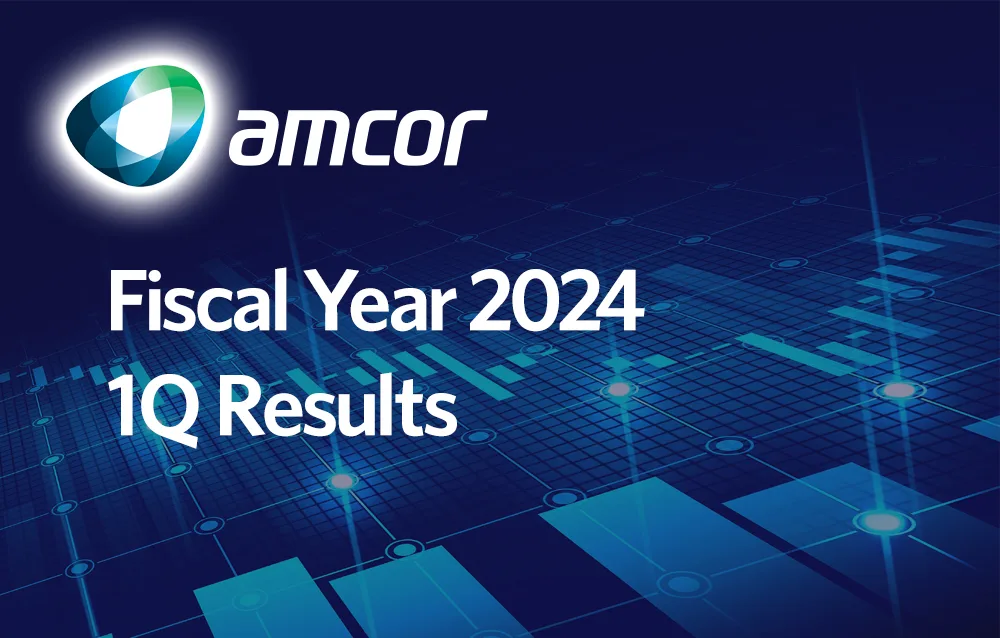 amcor

Fiscal Year 2024
1Q Results